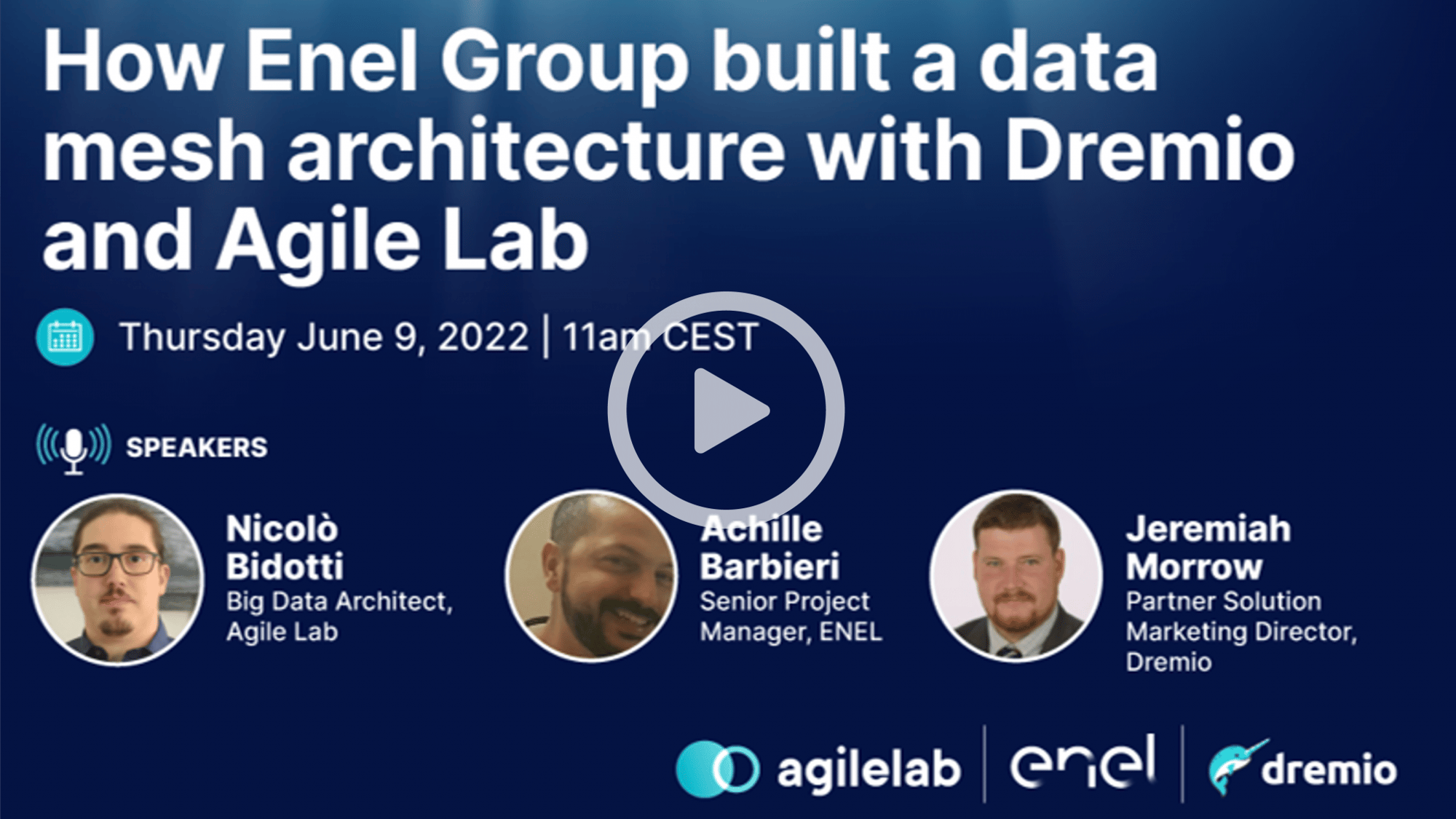 How Enel Group built a data mesh architecture with Dremio and Agile Lab

Thursday June 9, 2022 | 11am CEST

SPEAKERS

Nicolò Bidotti
Big Data Architect, Agile Lab

Achille Barbieri
Senior Project Manager, ENEL

Jeremiah Morrow
Partner Solution Marketing Director, Dremio

agilelab | enel | dremio